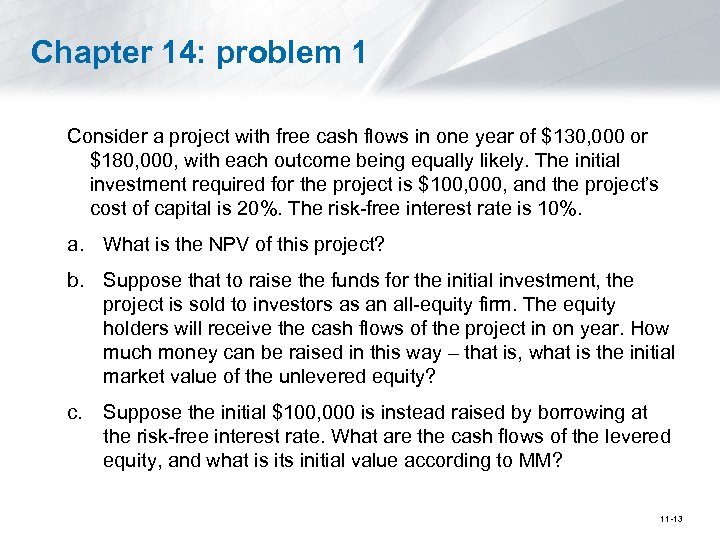 Chapter 14: problem 1

Consider a project with free cash flows in one year of \$130,000 or \$180,000, with each outcome being equally likely. The initial investment required for the project is \$100,000, and the project's cost of capital is 20%. The risk-free interest rate is 10%.

a. What is the NPV of this project?

b. Suppose that to raise the funds for the initial investment, the project is sold to investors as an all-equity firm. The equity holders will receive the cash flows of the project in on year. How much money can be raised in this way – that is, what is the initial market value of the unlevered equity?

c. Suppose the initial \$100,000 is instead raised by borrowing at the risk-free interest rate. What are the cash flows of the levered equity, and what is its initial value according to MM?

11-13